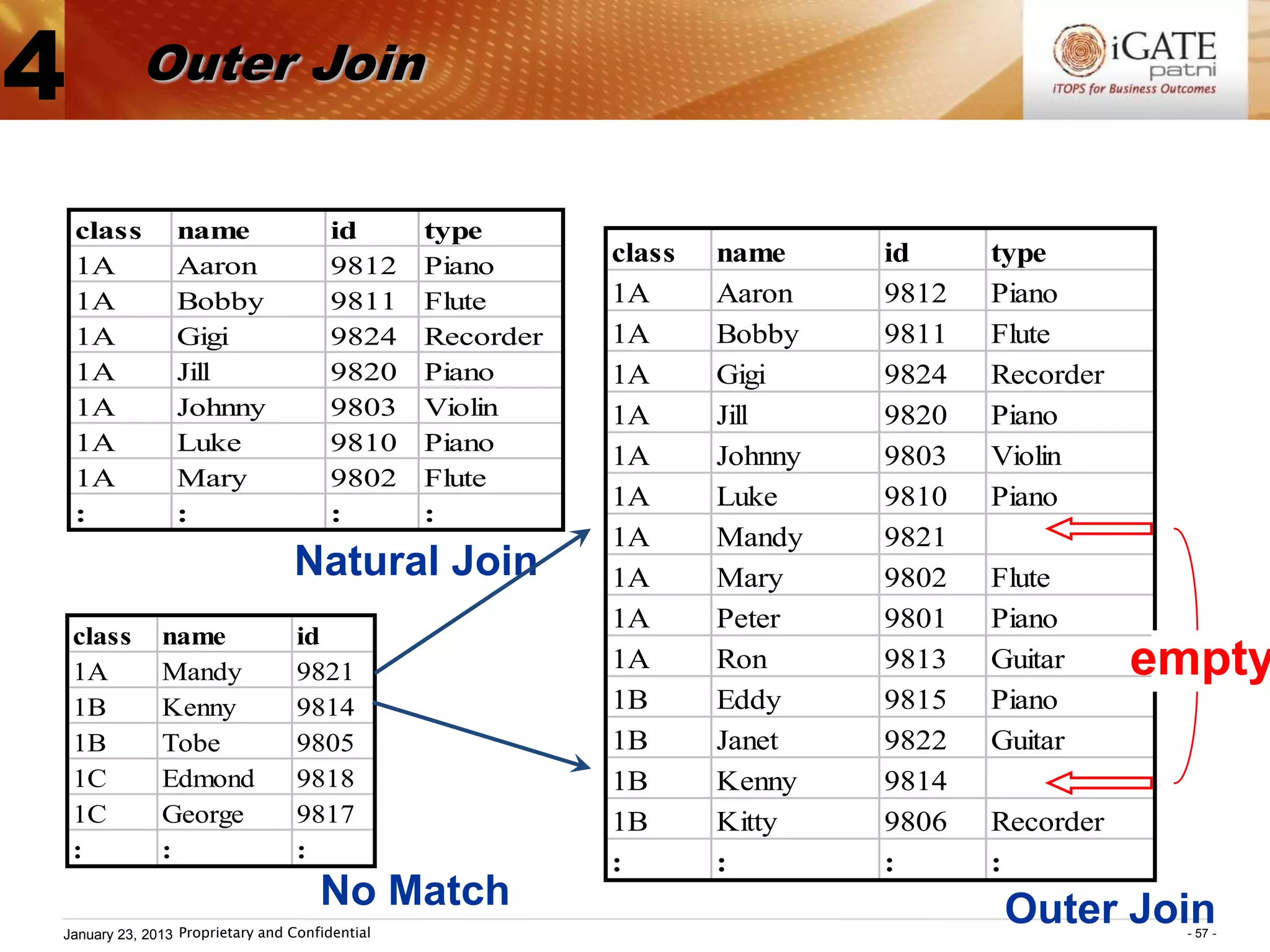 4 Outer Join

iGATE patni
iTOPS for Business Outcomes

| class | name | id | type |
|---|---|---|---|
| 1A | Aaron | 9812 | Piano |
| 1A | Bobby | 9811 | Flute |
| 1A | Gigi | 9824 | Recorder |
| 1A | Jill | 9820 | Piano |
| 1A | Johnny | 9803 | Violin |
| 1A | Luke | 9810 | Piano |
| 1A | Mary | 9802 | Flute |
| : | : | : | : |

Natural Join

| class | name | id |
|---|---|---|
| 1A | Mandy | 9821 |
| 1B | Kenny | 9814 |
| 1B | Tobe | 9805 |
| 1C | Edmond | 9818 |
| 1C | George | 9817 |
| : | : | : |

No Match

| class | name | id | type |
|---|---|---|---|
| 1A | Aaron | 9812 | Piano |
| 1A | Bobby | 9811 | Flute |
| 1A | Gigi | 9824 | Recorder |
| 1A | Jill | 9820 | Piano |
| 1A | Johnny | 9803 | Violin |
| 1A | Luke | 9810 | Piano |
| 1A | Mandy | 9821 | |
| 1A | Mary | 9802 | Flute |
| 1A | Peter | 9801 | Piano |
| 1A | Ron | 9813 | Guitar |
| 1B | Eddy | 9815 | Piano |
| 1B | Janet | 9822 | Guitar |
| 1B | Kenny | 9814 | |
| 1B | Kitty | 9806 | Recorder |
| : | : | : | : |

empty

Outer Join

January 23, 2013 Proprietary and Confidential
- 57 -